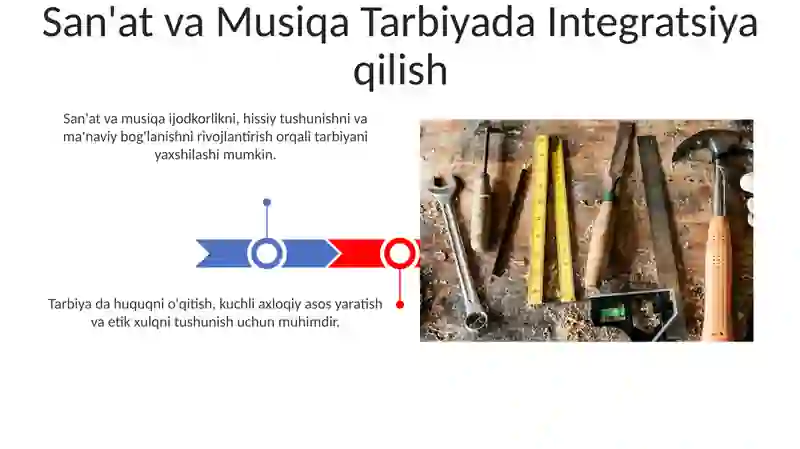 San'at va Musiqa Tarbiyada Integratsiya qilish

San'at va musiqa ijodkorlikni, hissiy tushunishni va ma'naviy bog'lanishni rivojlantirish orqali tarbiyani yaxshilashi mumkin.

Tarbiya da huquqni o'qitish, kuchli axloqiy asos yaratish va etik xulqni tushunish uchun muhimdir.